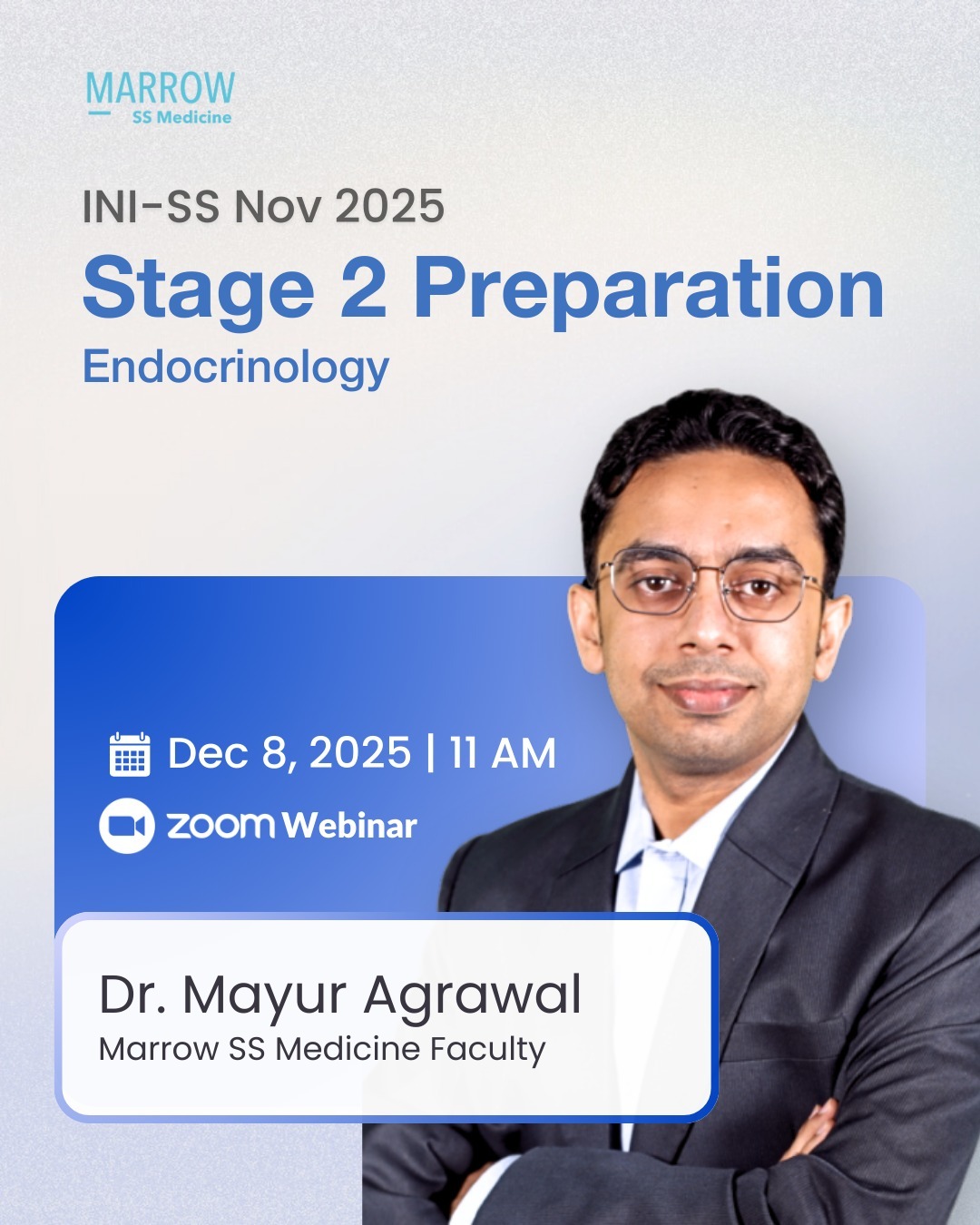 MARROW
SS Medicine

INI-SS Nov 2025
Stage 2 Preparation
Endocrinology

Dec 8, 2025 | 11 AM
zoom Webinar

Dr. Mayur Agrawal
Marrow SS Medicine Faculty